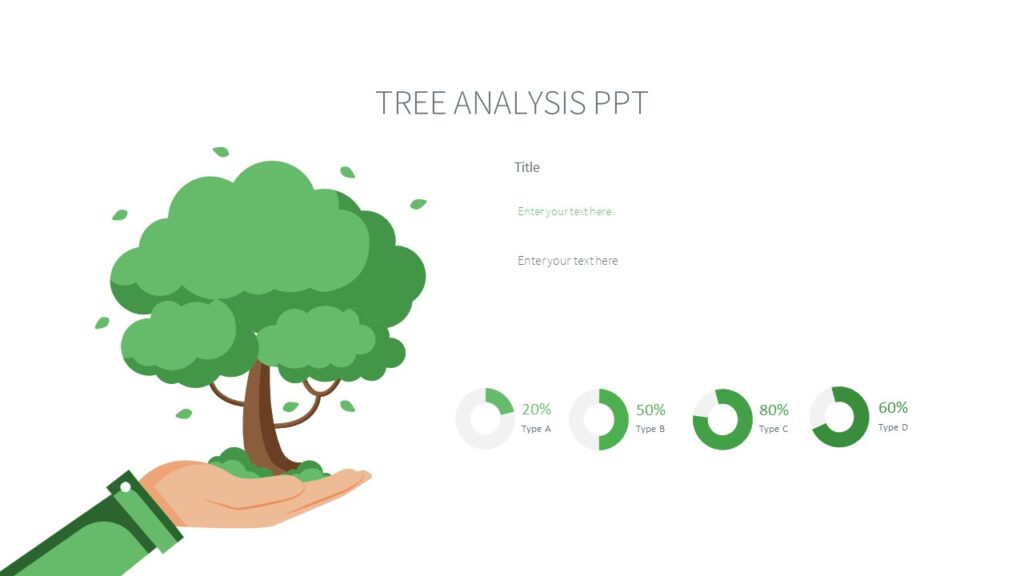 TREE ANALYSIS PPT

Title

Enter your text here

Enter your text here

20%
Type A

50%
Type B

80%
Type C

60%
Type D